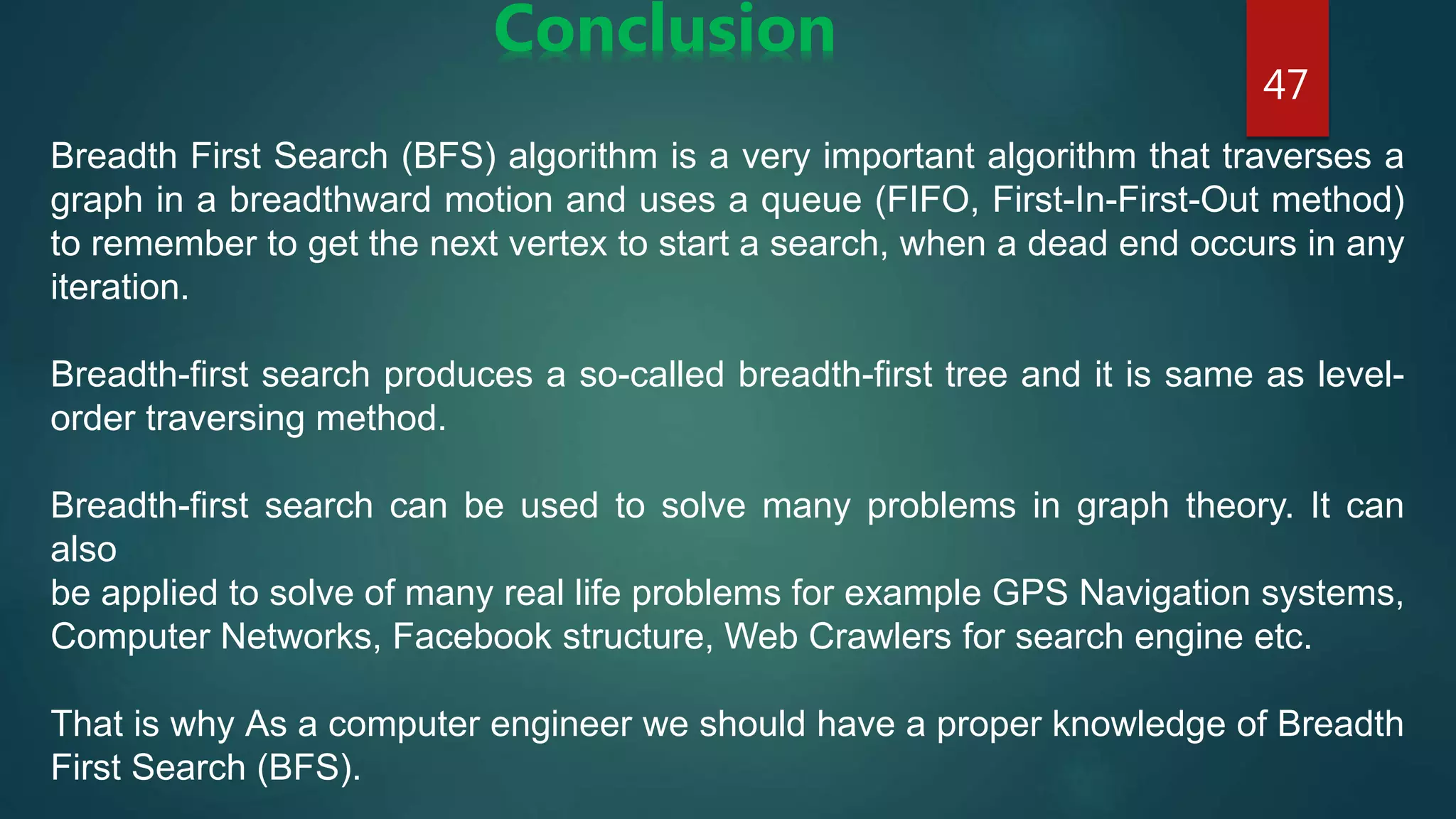 Conclusion

47

Breadth First Search (BFS) algorithm is a very important algorithm that traverses a graph in a breadthward motion and uses a queue (FIFO, First-In-First-Out method) to remember to get the next vertex to start a search, when a dead end occurs in any iteration.

Breadth-first search produces a so-called breadth-first tree and it is same as level-order traversing method.

Breadth-first search can be used to solve many problems in graph theory. It can also
be applied to solve of many real life problems for example GPS Navigation systems, Computer Networks, Facebook structure, Web Crawlers for search engine etc.

That is why As a computer engineer we should have a proper knowledge of Breadth First Search (BFS).